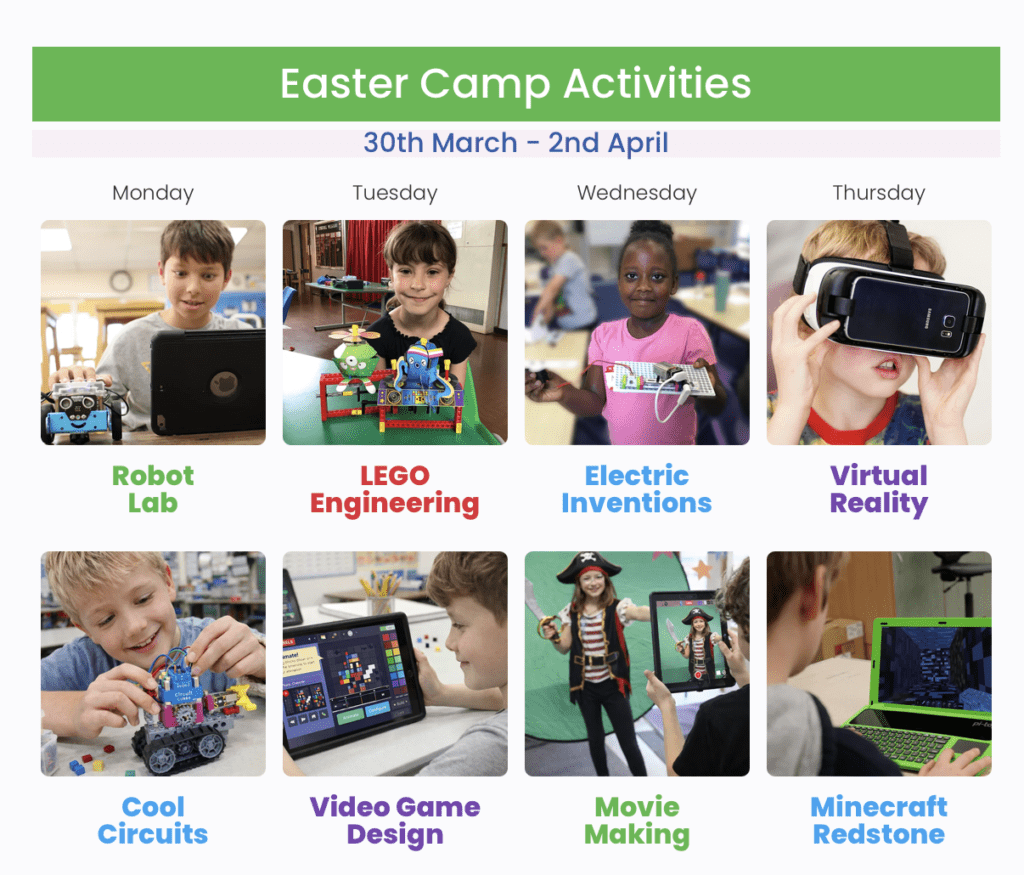 Easter Camp Activities

30th March - 2nd April

Monday

Tuesday

Wednesday

Thursday

Robot Lab

LEGO Engineering

Electric Inventions

Virtual Reality

Cool Circuits

Video Game Design

Movie Making

Minecraft Redstone